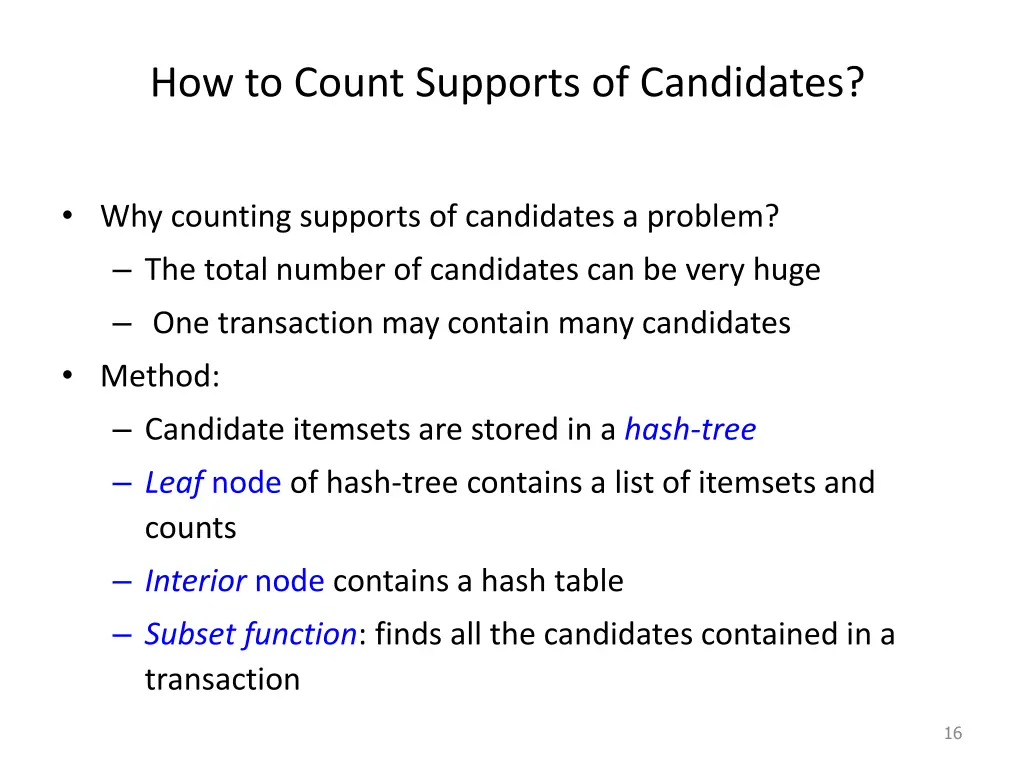 How to Count Supports of Candidates?

• Why counting supports of candidates a problem?
– The total number of candidates can be very huge
– One transaction may contain many candidates
• Method:
– Candidate itemsets are stored in a hash-tree
– Leaf node of hash-tree contains a list of itemsets and counts
– Interior node contains a hash table
– Subset function: finds all the candidates contained in a transaction

16